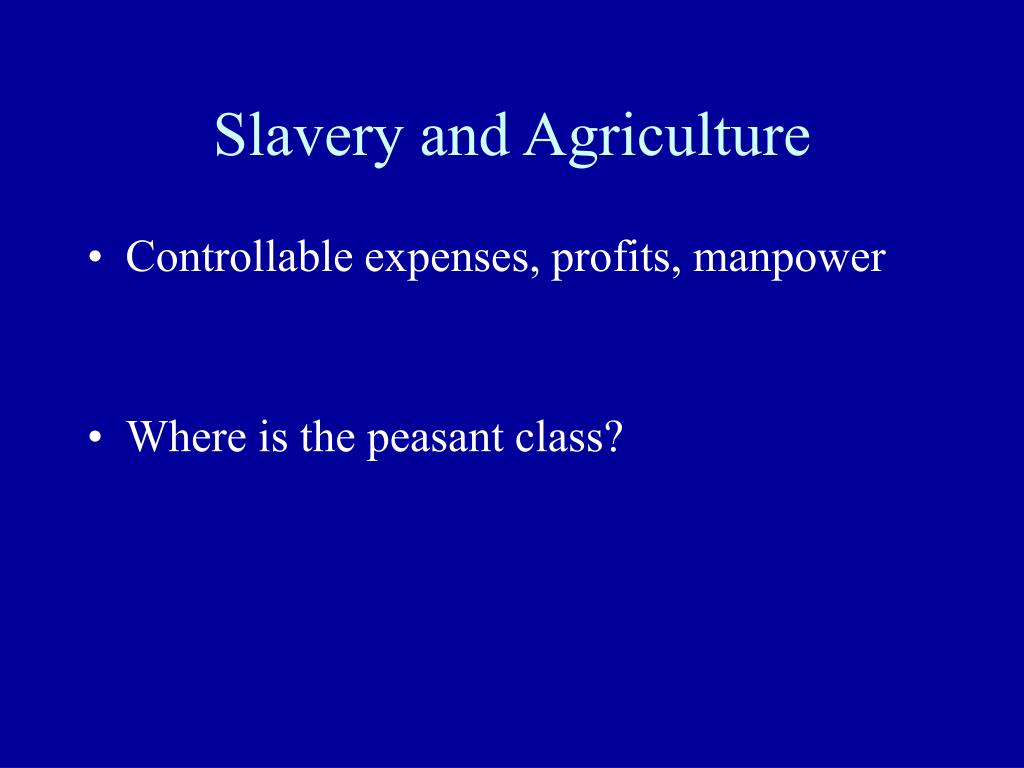 Slavery and Agriculture

• Controllable expenses, profits, manpower

• Where is the peasant class?